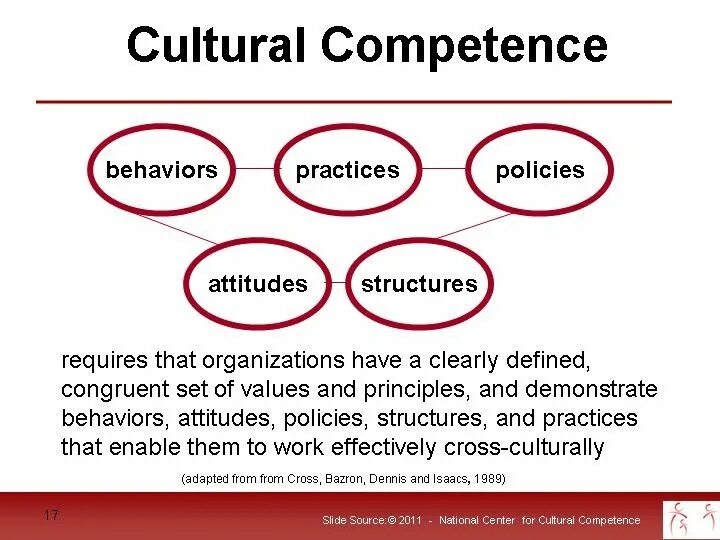 Cultural Competence

behaviors

practices

policies

attitudes

structures

requires that organizations have a clearly defined, congruent set of values and principles, and demonstrate behaviors, attitudes, policies, structures, and practices that enable them to work effectively cross-culturally

(adapted from from Cross, Bazron, Dennis and Isaacs, 1989)

17

Slide Source:© 2011 - National Center for Cultural Competence